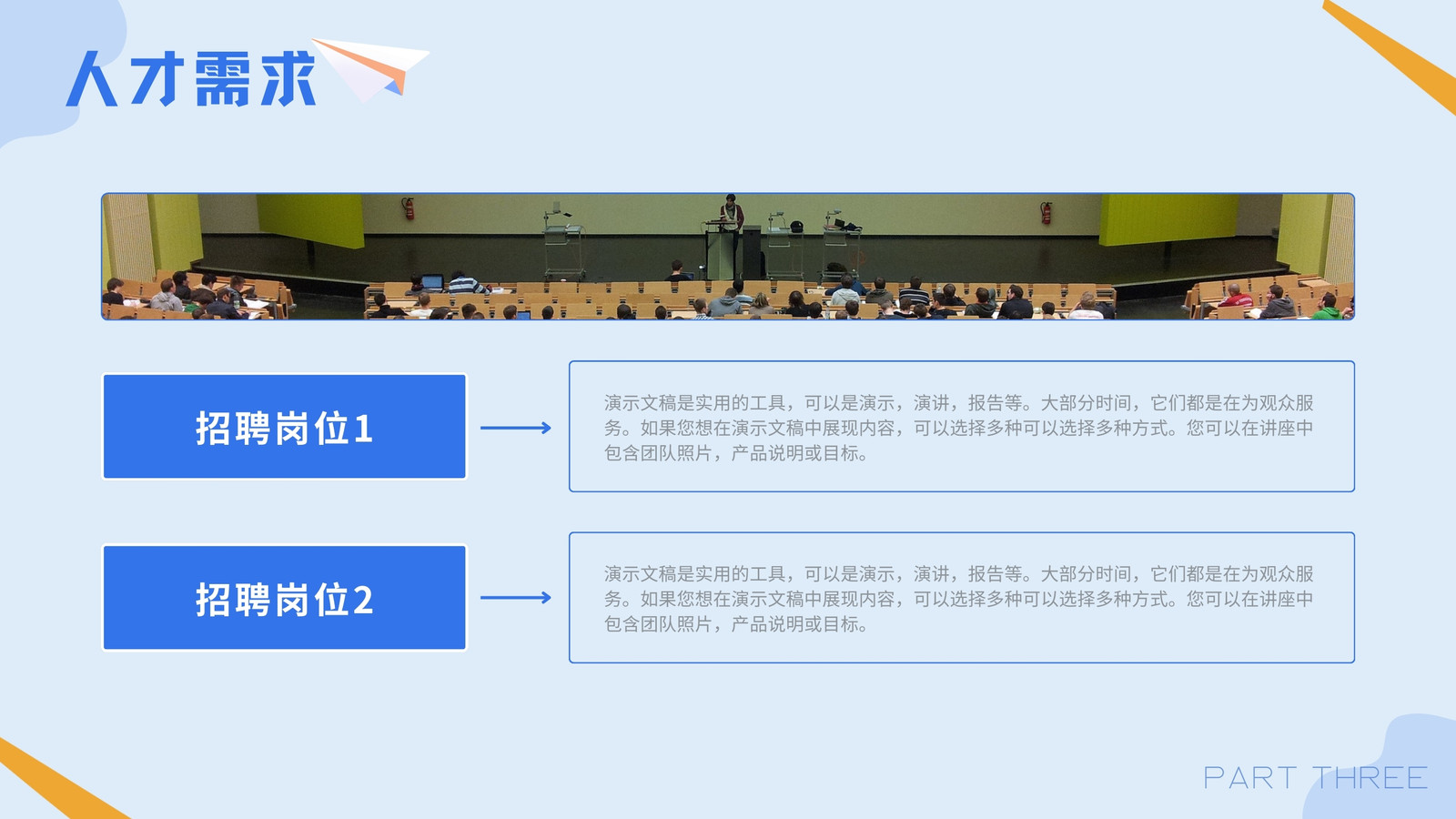 人才需求

招聘岗位1

演示文稿是实用的工具，可以是演示，演讲，报告等。大部分时间，它们都是在为观众服务。如果您想在演示文稿中展现内容，可以选择多种可以选择多种方式。您可以在讲座中包含团队照片，产品说明或目标。

招聘岗位2

演示文稿是实用的工具，可以是演示，演讲，报告等。大部分时间，它们都是在为观众服务。如果您想在演示文稿中展现内容，可以选择多种可以选择多种方式。您可以在讲座中包含团队照片，产品说明或目标。

PART THREE